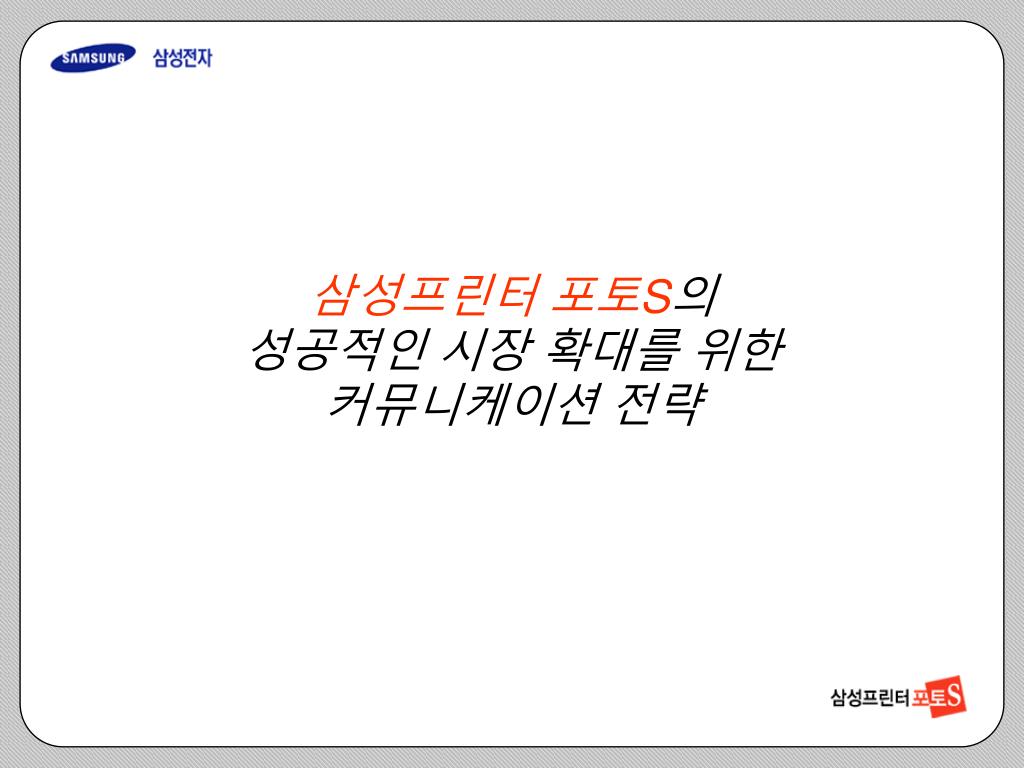 SAMSUNG 삼성전자

삼성프린터 포토S의
성공적인 시장 확대를 위한
커뮤니케이션 전략

삼성프린터 포토S